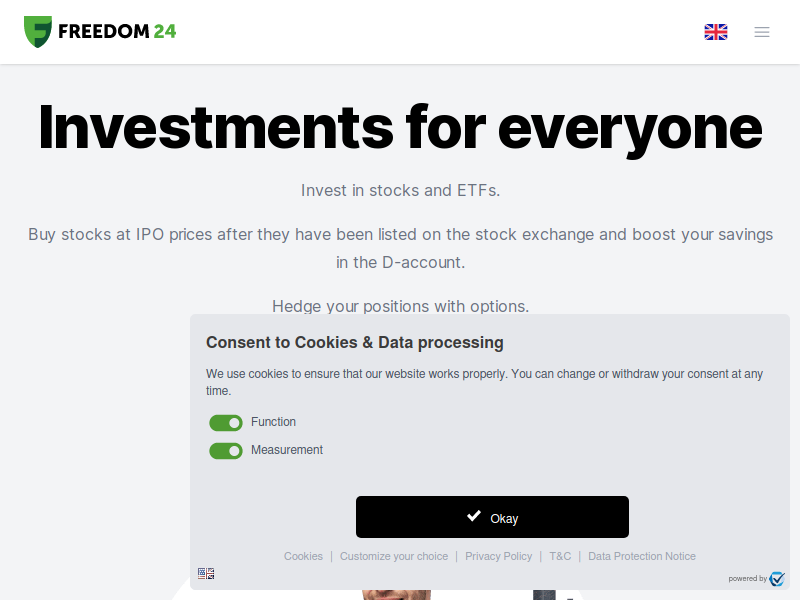 FREEDOM 24

Investments for everyone

Invest in stocks and ETFs.

Buy stocks at IPO prices after they have been listed on the stock exchange and boost your savings in the D-account.

Hedge your positions with options.

Consent to Cookies & Data processing

We use cookies to ensure that our website works properly. You can change or withdraw your consent at any time.

Function

Measurement

Okay

Cookies | Customize your choice | Privacy Policy | T&C | Data Protection Notice

powered by